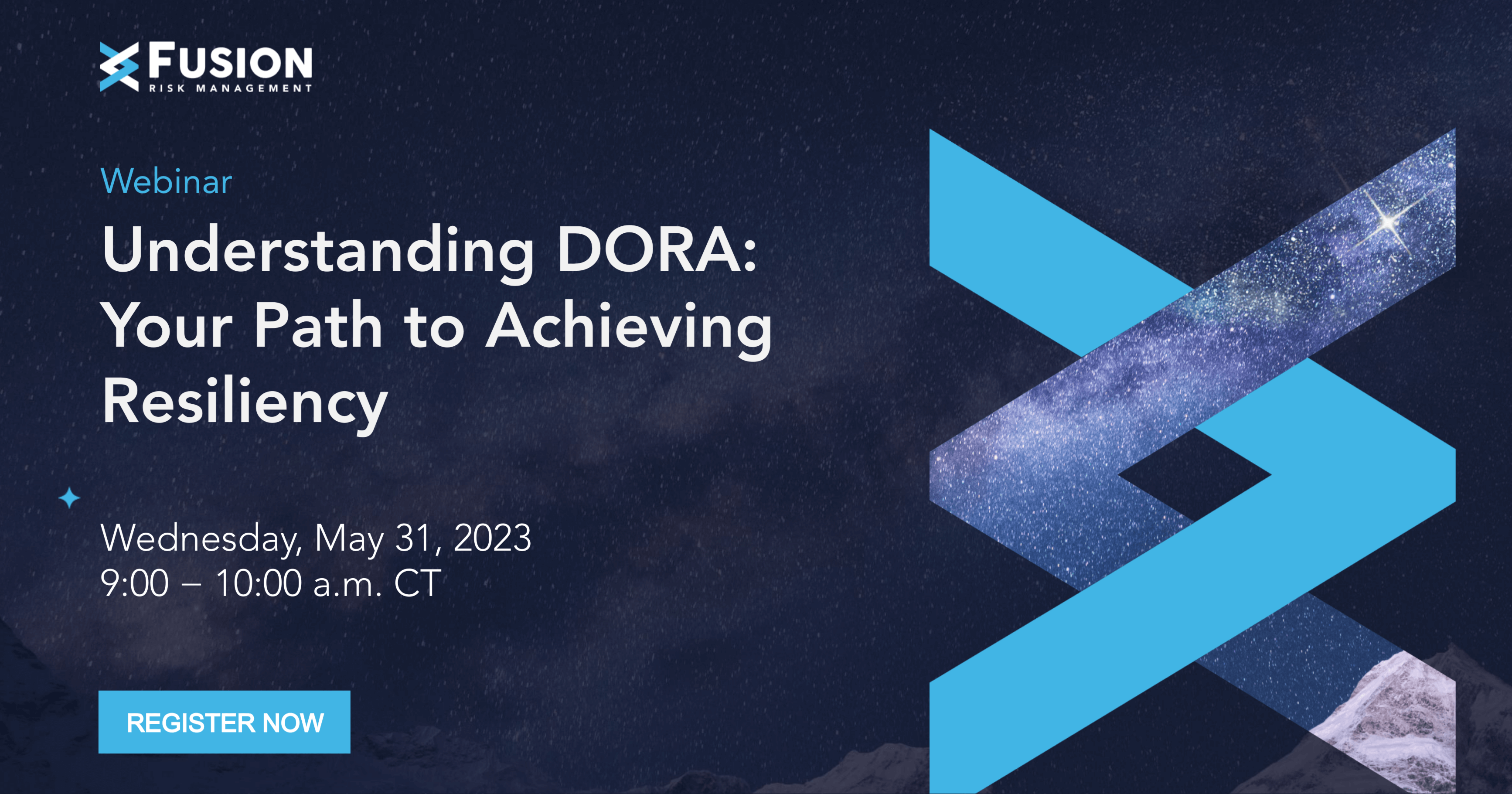 FUSION
RISK MANAGEMENT

Webinar

Understanding DORA: Your Path to Achieving Resiliency

Wednesday, May 31, 2023
9:00 – 10:00 a.m. CT

REGISTER NOW